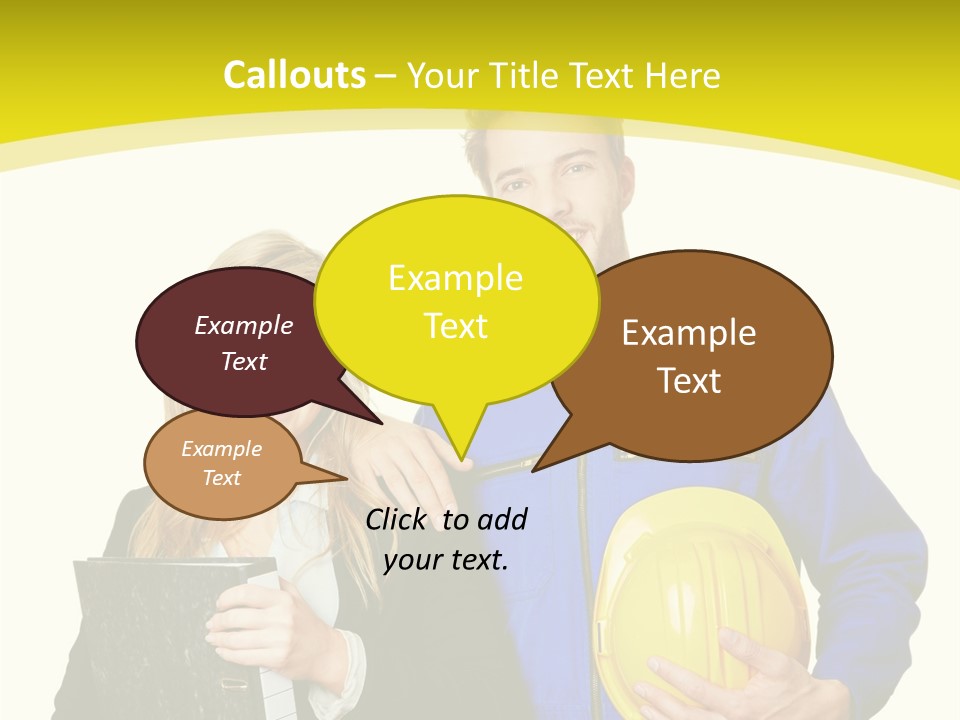 Callouts – Your Title Text Here

Example Text

Example Text

Example Text

Example Text

Click to add your text.